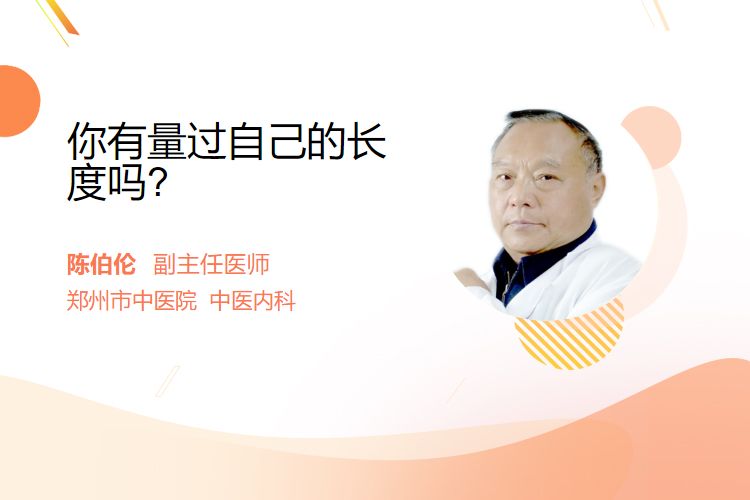 你有量过自己的长度吗?

陈伯伦 副主任医师

郑州市中医院 中医内科